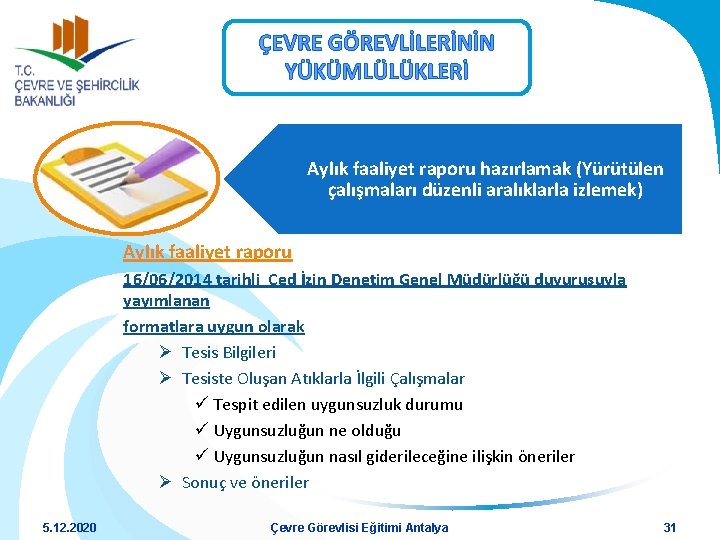 T.C.
ÇEVRE VE ŞEHİRCİLİK
BAKANLIĞI

ÇEVRE GÖREVLİLERİNİN YÜKÜMLÜLÜKLERİ

Aylık faaliyet raporu hazırlamak (Yürütülen çalışmaları düzenli aralıklarla izlemek)

Aylık faaliyet raporu

16/06/2014 tarihli Ced İzin Denetim Genel Müdürlüğü duyurusuyla yayımlanan

formatlara uygun olarak

➢ Tesis Bilgileri
➢ Tesiste Oluşan Atıklarla İlgili Çalışmalar
✓ Tespit edilen uygunsuzluk durumu
✓ Uygunsuzluğun ne olduğu
✓ Uygunsuzluğun nasıl giderileceğine ilişkin öneriler
➢ Sonuç ve öneriler

5.12.2020 Çevre Görevlisi Eğitimi Antalya 31